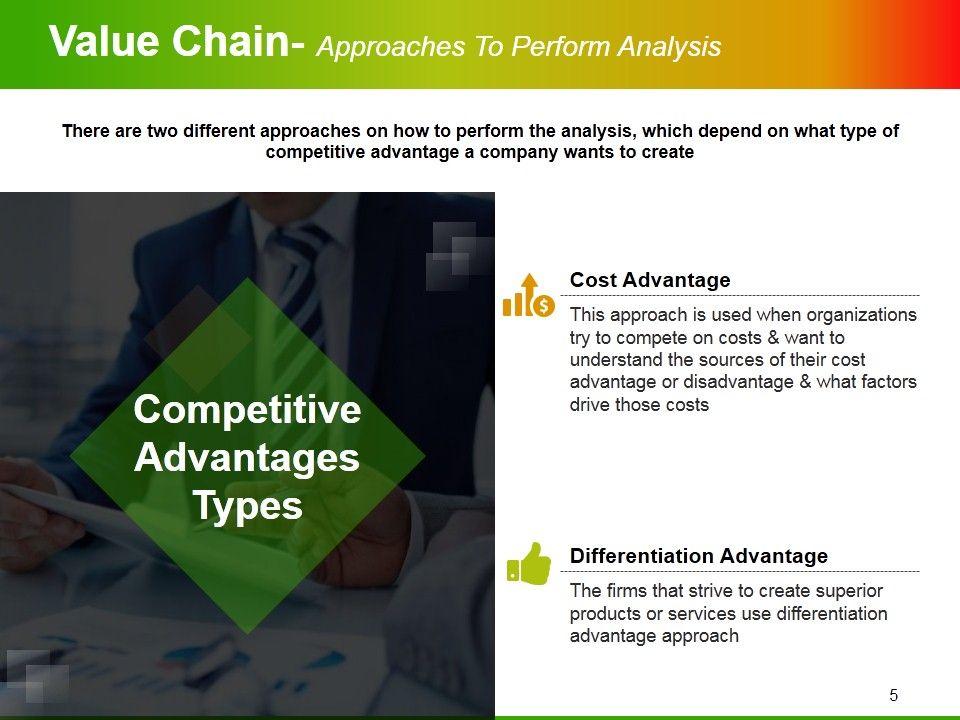 Value Chain- Approaches To Perform Analysis

There are two different approaches on how to perform the analysis, which depend on what type of competitive advantage a company wants to create

Competitive Advantages Types

Cost Advantage

This approach is used when organizations try to compete on costs & want to understand the sources of their cost advantage or disadvantage & what factors drive those costs

Differentiation Advantage

The firms that strive to create superior products or services use differentiation advantage approach

5